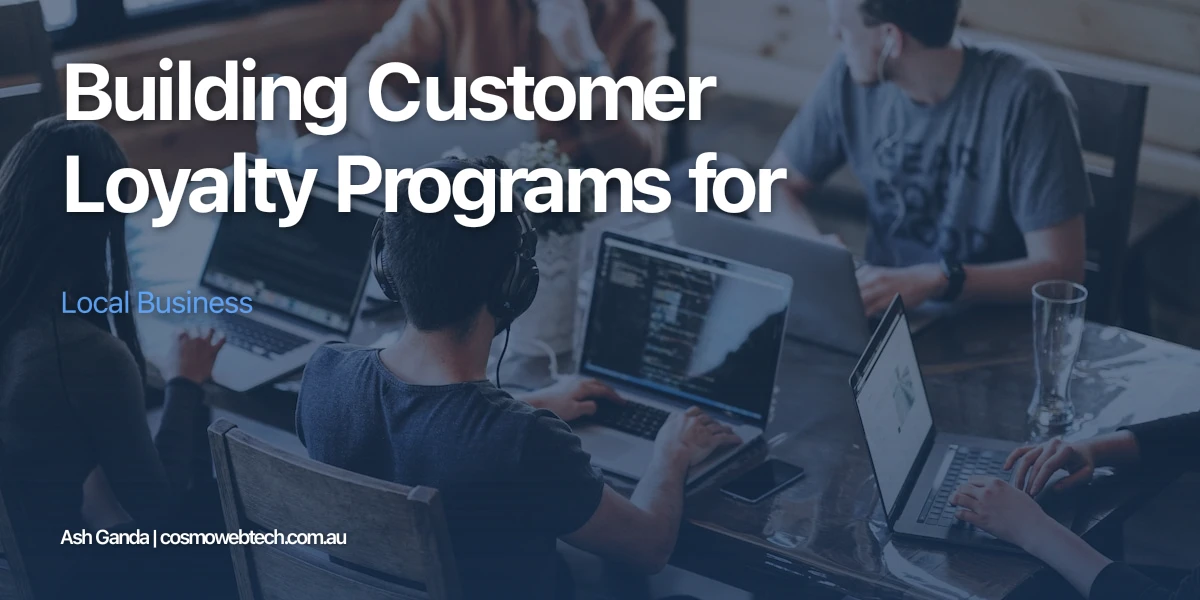 Building Customer Loyalty Programs for

Local Business

Ash Ganda | cosmowebtech.com.au